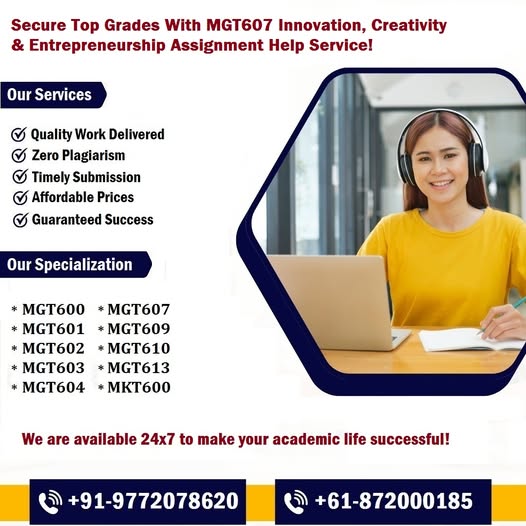 Secure Top Grades With MGT607 Innovation, Creativity & Entrepreneurship Assignment Help Service!

Our Services

Quality Work Delivered
Zero Plagiarism
Timely Submission
Affordable Prices
Guaranteed Success

Our Specialization

* MGT600
* MGT601
* MGT602
* MGT603
* MGT604

* MGT607
* MGT609
* MGT610
* MGT613
* MKT600

We are available 24x7 to make your academic life successful!

+91-9772078620

+61-872000185